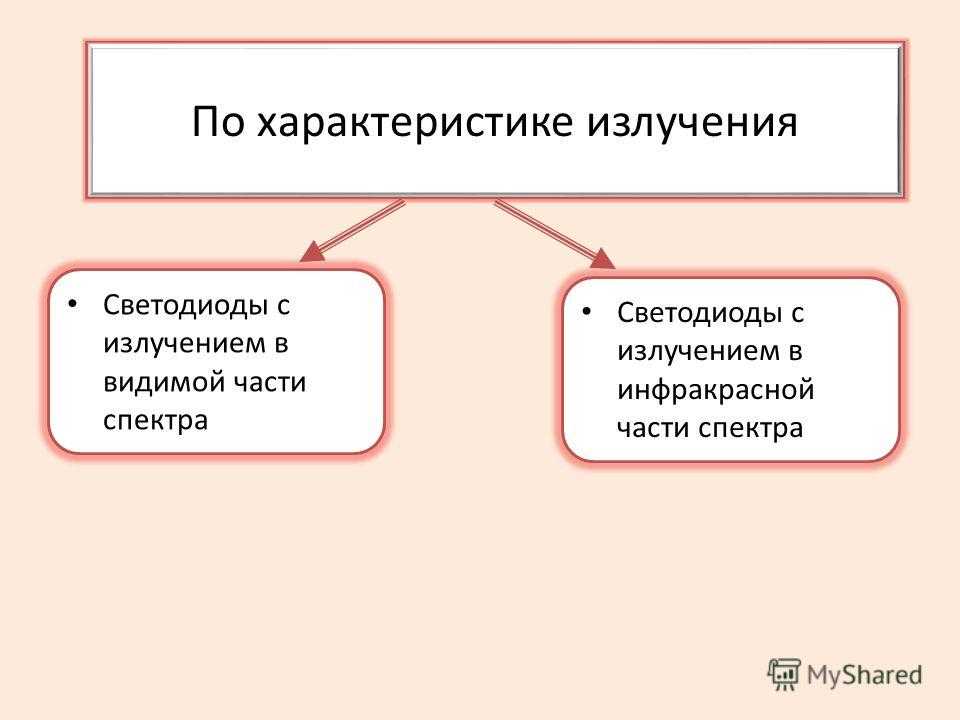 По характеристике излучения

• Светодиоды с излучением в видимой части спектра

• Светодиоды с излучением в инфракрасной части спектра

MyShared